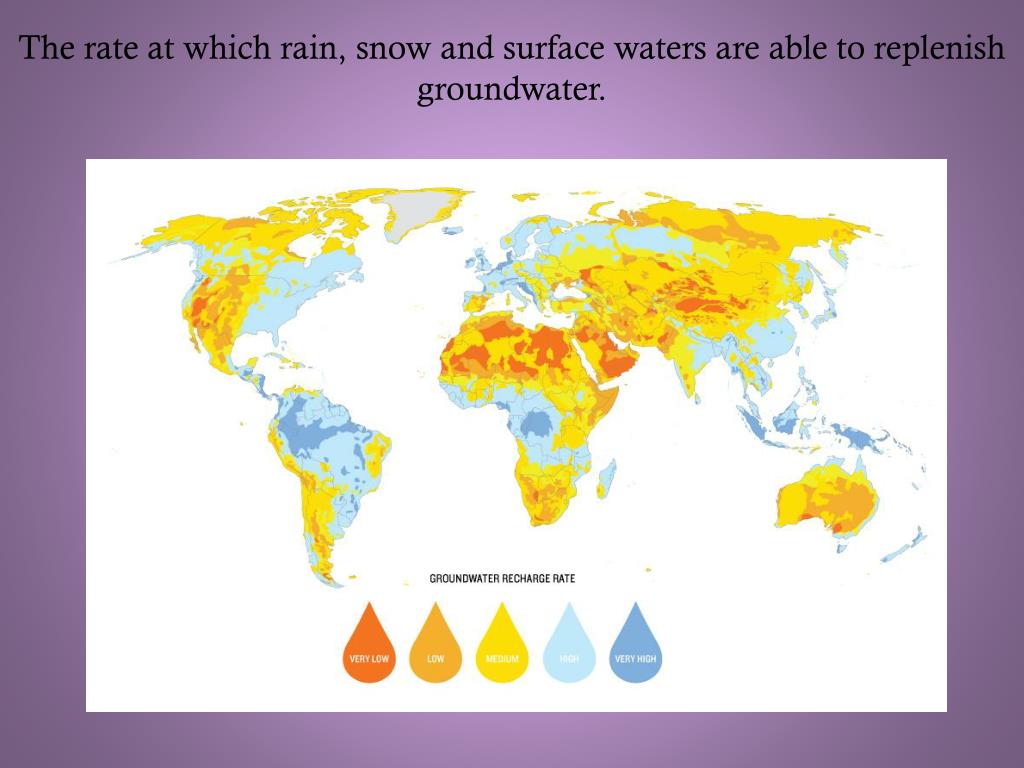 The rate at which rain, snow and surface waters are able to replenish groundwater.

GROUNDWATER RECHARGE RATE

VERY LOW

LOW

MEDIUM

HIGH

VERY HIGH